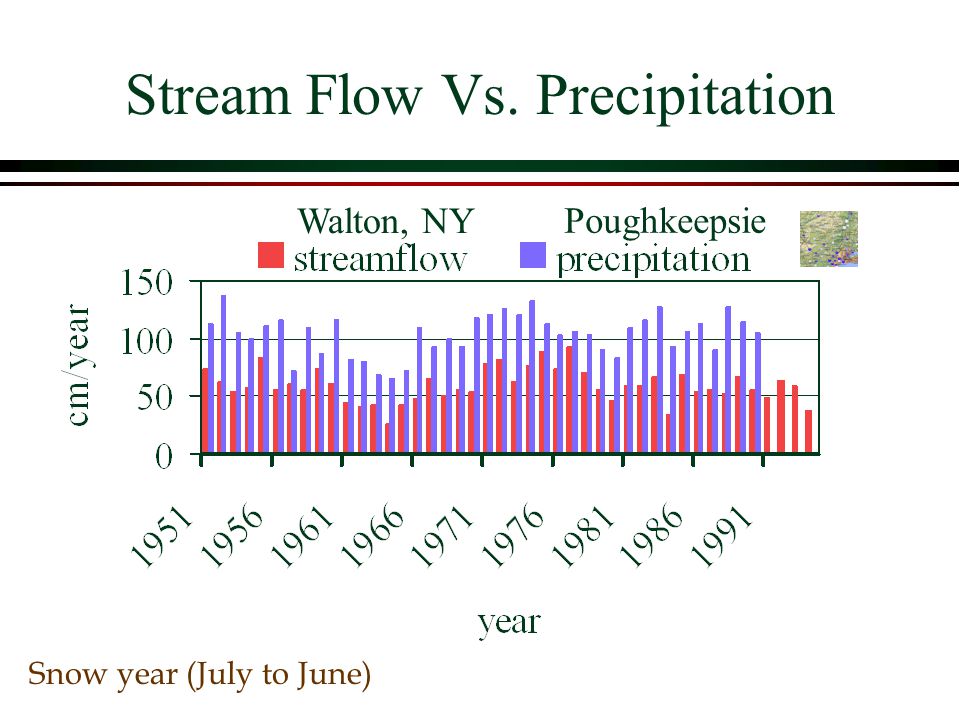 Stream Flow Vs. Precipitation

Walton, NY streamflow

Poughkeepsie precipitation

cm/year

150
100
50
0

1951
1956
1961
1966
1971
1976
1981
1986
1991

year

Snow year (July to June)